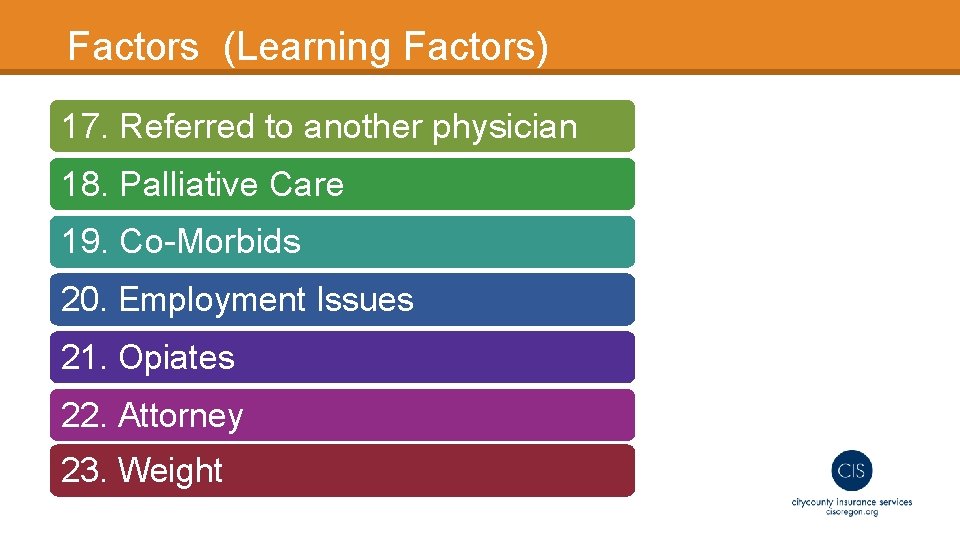 Factors (Learning Factors)

17. Referred to another physician

18. Palliative Care

19. Co-Morbids

20. Employment Issues

21. Opiates

22. Attorney

23. Weight

CIS
citycounty insurance services
cisoregon.org